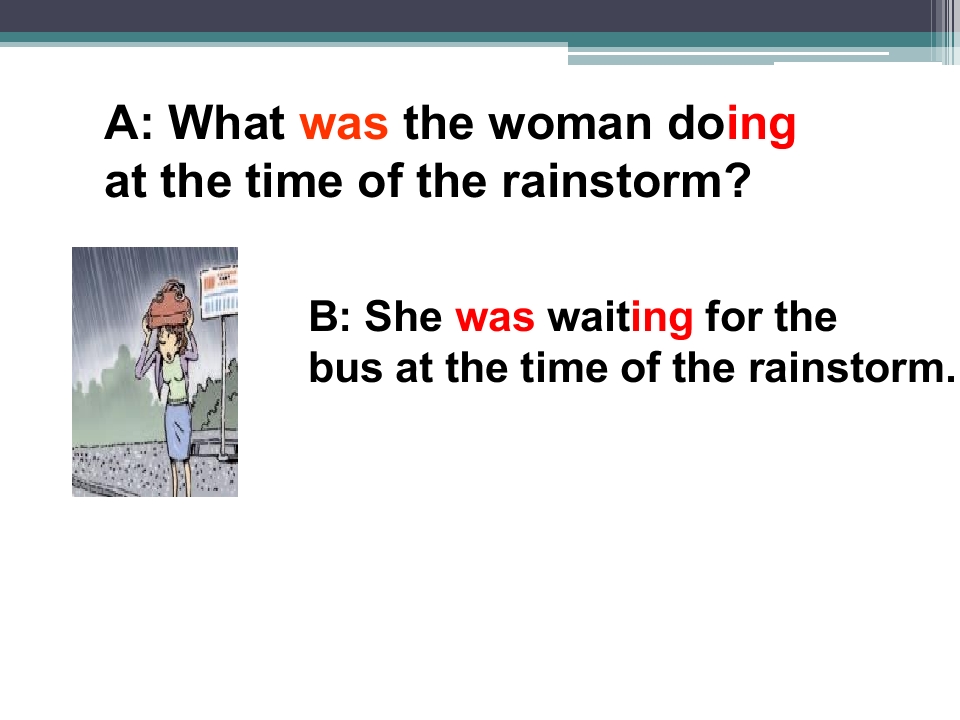 A: What was the woman doing at the time of the rainstorm?

B: She was waiting for the bus at the time of the rainstorm.